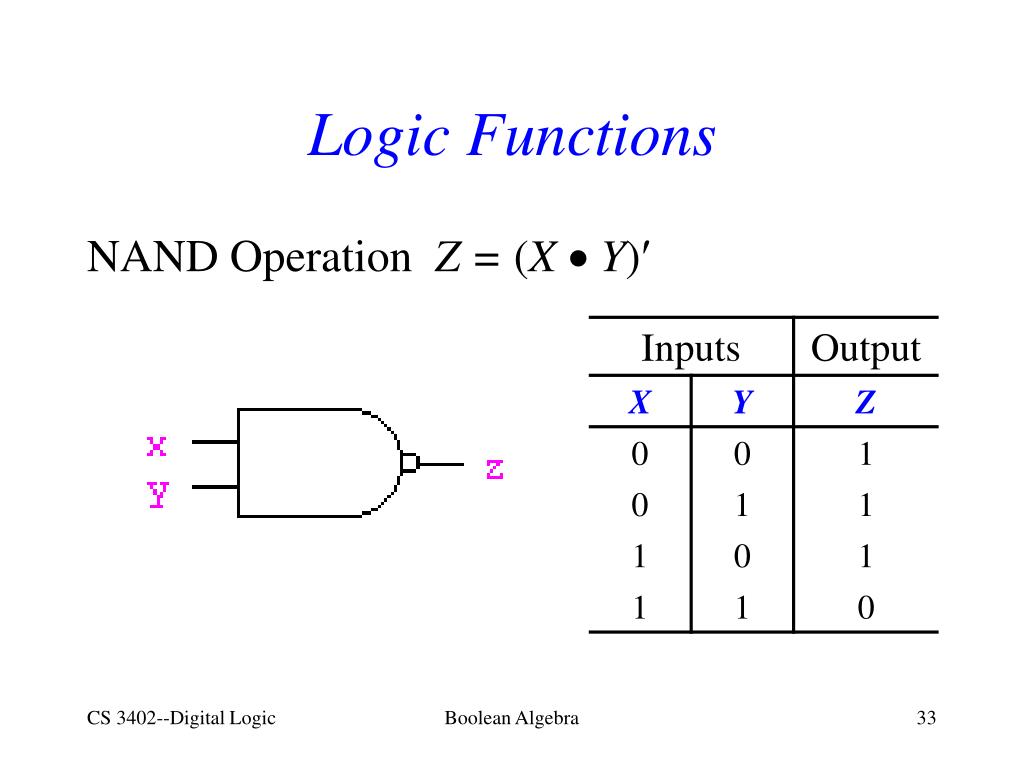 Logic Functions

NAND Operation $Z = (X \bullet Y)'$

X
Y
Z

| Inputs | | Output |
|---|---|---|
| X | Y | Z |
| 0 | 0 | 1 |
| 0 | 1 | 1 |
| 1 | 0 | 1 |
| 1 | 1 | 0 |

CS 3402--Digital Logic
Boolean Algebra
33